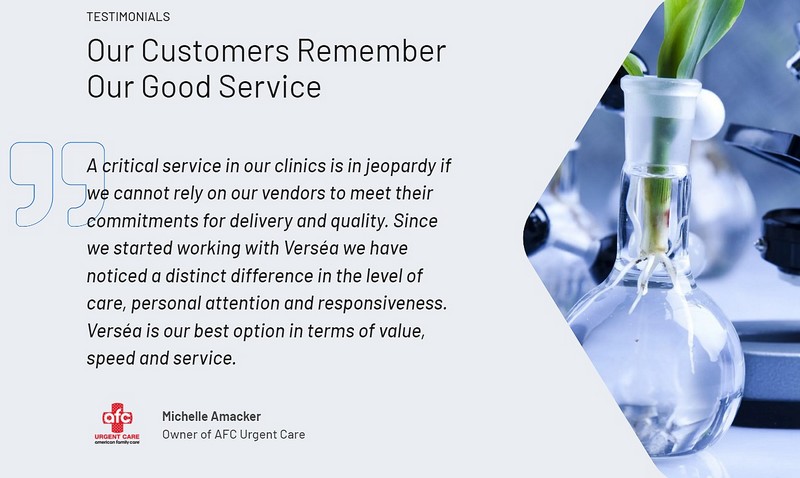 TESTIMONIALS

Our Customers Remember Our Good Service

A critical service in our clinics is in jeopardy if we cannot rely on our vendors to meet their commitments for delivery and quality. Since we started working with Verséa we have noticed a distinct difference in the level of care, personal attention and responsiveness. Verséa is our best option in terms of value, speed and service.

afc URGENT CARE american family care

Michelle Amacker
Owner of AFC Urgent Care